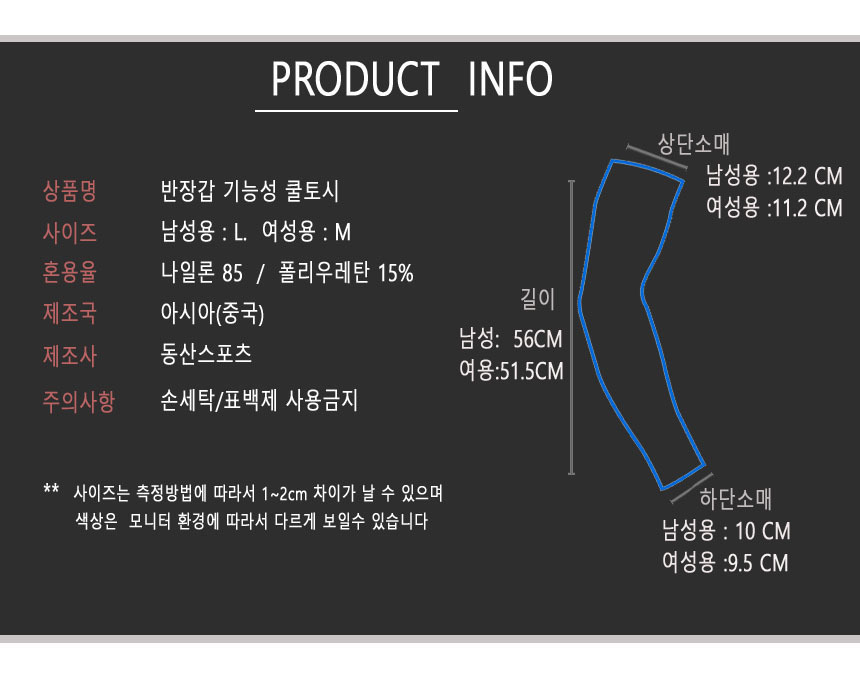 PRODUCT INFO

| 상품명 | 반장갑 기능성 쿨토시 |
|---|---|
| 사이즈 | 남성용 : L. 여성용 : M |
| 혼용율 | 나일론 85 / 폴리우레탄 15% |
| 제조국 | 아시아(중국) |
| 제조사 | 동산스포츠 |
| 주의사항 | 손세탁/표백제 사용금지 |

** 사이즈는 측정방법에 따라서 1~2cm 차이가 날 수 있으며 색상은 모니터 환경에 따라서 다르게 보일수 있습니다

상단소매
남성용 :12.2 CM
여성용 :11.2 CM

길이
남성: 56CM
여용:51.5CM

하단소매
남성용 : 10 CM
여성용 :9.5 CM